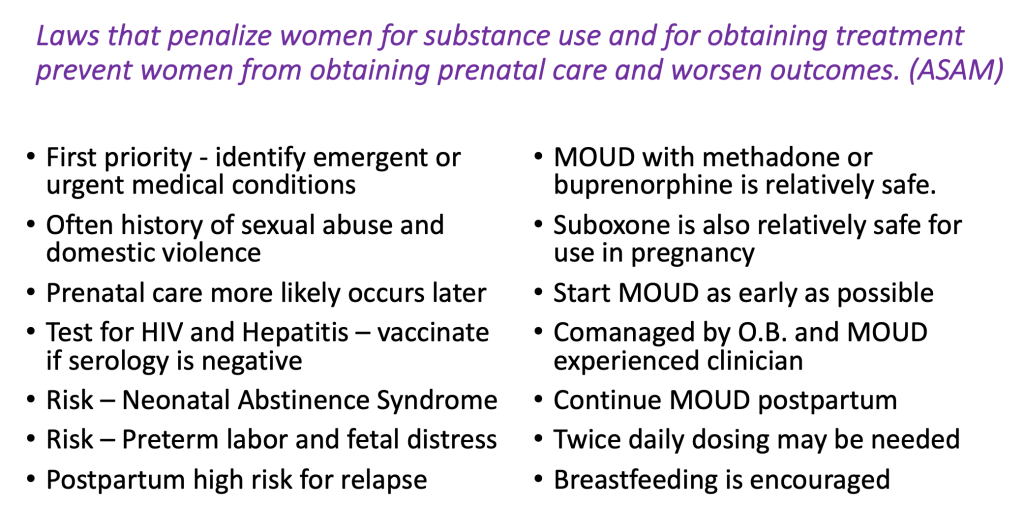 Laws that penalize women for substance use and for obtaining treatment prevent women from obtaining prenatal care and worsen outcomes. (ASAM)

• First priority - identify emergent or urgent medical conditions
• Often history of sexual abuse and domestic violence
• Prenatal care more likely occurs later
• Test for HIV and Hepatitis – vaccinate if serology is negative
• Risk – Neonatal Abstinence Syndrome
• Risk – Preterm labor and fetal distress
• Postpartum high risk for relapse

• MOUD with methadone or buprenorphine is relatively safe.
• Suboxone is also relatively safe for use in pregnancy
• Start MOUD as early as possible
• Comanaged by O.B. and MOUD experienced clinician
• Continue MOUD postpartum
• Twice daily dosing may be needed
• Breastfeeding is encouraged